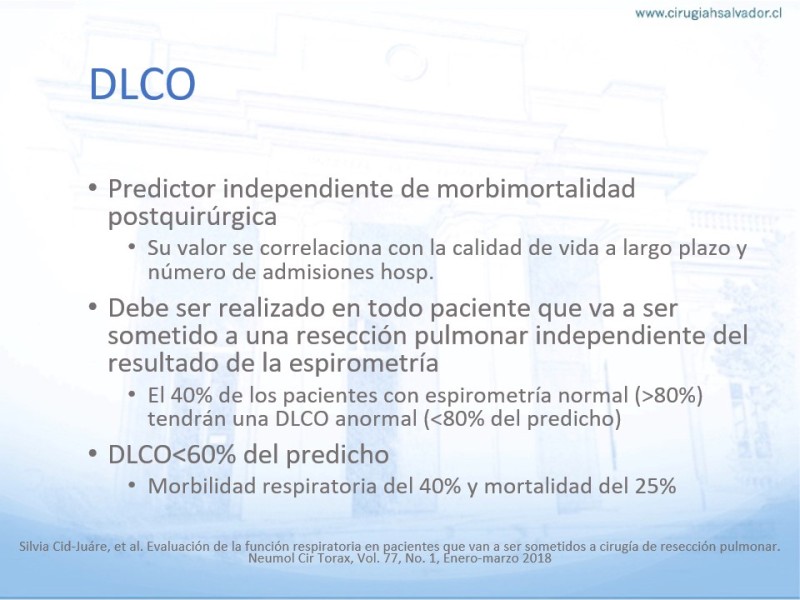 www.cirugiahsalvador.cl

DLCO

• Predictor independiente de morbimortalidad postquirúrgica
  • Su valor se correlaciona con la calidad de vida a largo plazo y número de admisiones hosp.
• Debe ser realizado en todo paciente que va a ser sometido a una resección pulmonar independiente del resultado de la espirometría
  • El 40% de los pacientes con espirometría normal (>80%) tendrán una DLCO anormal (<80% del predicho)
• DLCO<60% del predicho
  • Morbilidad respiratoria del 40% y mortalidad del 25%

Silvia Cid-Juáre, et al. Evaluación de la función respiratoria en pacientes que van a ser sometidos a cirugía de resección pulmonar. Neumol Cir Torax, Vol. 77, No. 1, Enero-marzo 2018